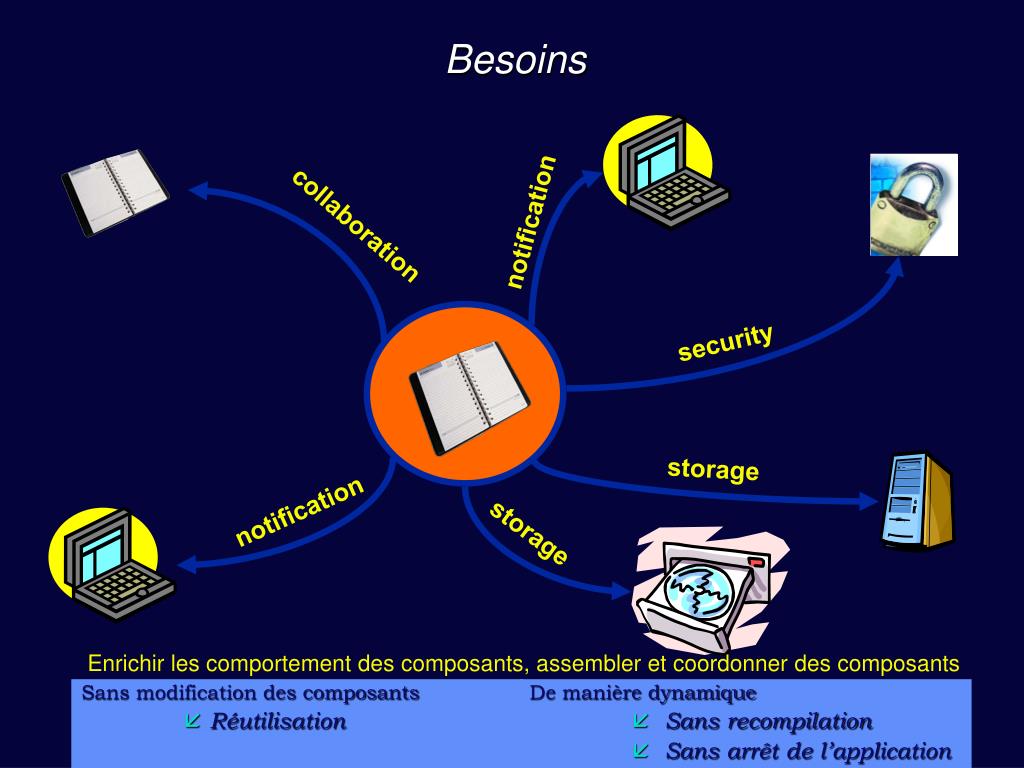 Besoins

collaboration

notification

security

storage

notification

storage

Enrichir les comportement des composants, assembler et coordonner des composants

Sans modification des composants
Réutilisation

De manière dynamique
Sans recompilation
Sans arrêt de l'application